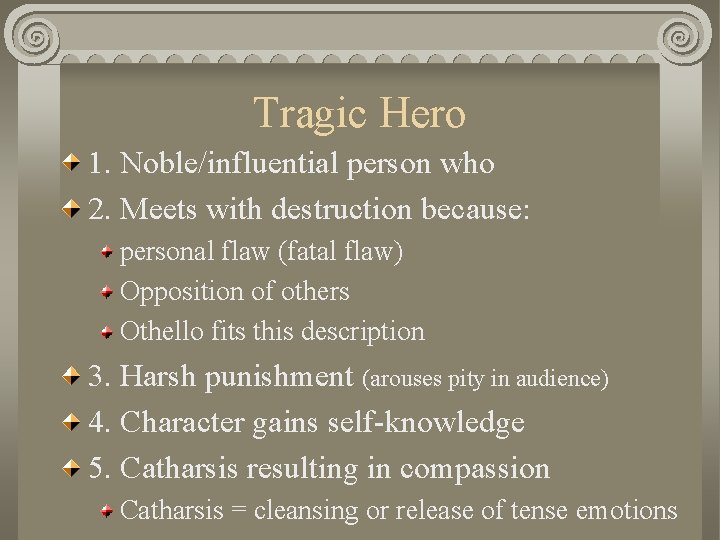 Tragic Hero

1. Noble/influential person who

2. Meets with destruction because:

personal flaw (fatal flaw)

Opposition of others

Othello fits this description

3. Harsh punishment (arouses pity in audience)

4. Character gains self-knowledge

5. Catharsis resulting in compassion

Catharsis = cleansing or release of tense emotions